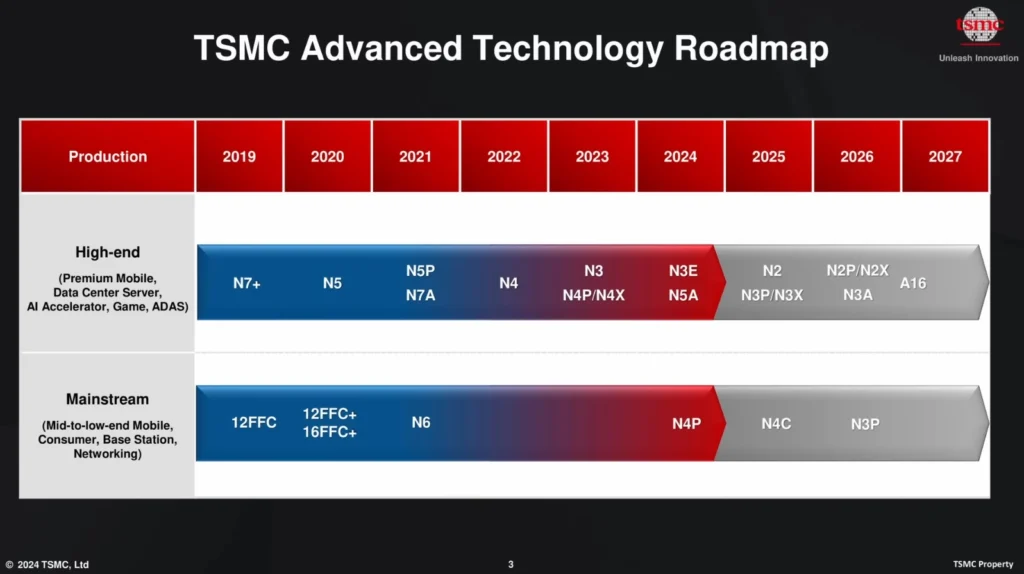 TSMC Advanced Technology Roadmap

tsmc
Unleash Innovation

| Production | 2019 | 2020 | 2021 | 2022 | 2023 | 2024 | 2025 | 2026 | 2027 |
|---|---|---|---|---|---|---|---|---|---|
| High-end (Premium Mobile, Data Center Server, AI Accelerator, Game, ADAS) | N7+ | N5 | N5P N7A | N4 | N3 N4P/N4X | N3E N5A | N2 N3P/N3X | N2P/N2X N3A | A16 |
| Mainstream (Mid-to-low-end Mobile, Consumer, Base Station, Networking) | 12FFC | 12FFC+ 16FFC+ | N6 | | | N4P | N4C | N3P | |

© 2024 TSMC, Ltd

3

TSMC Property